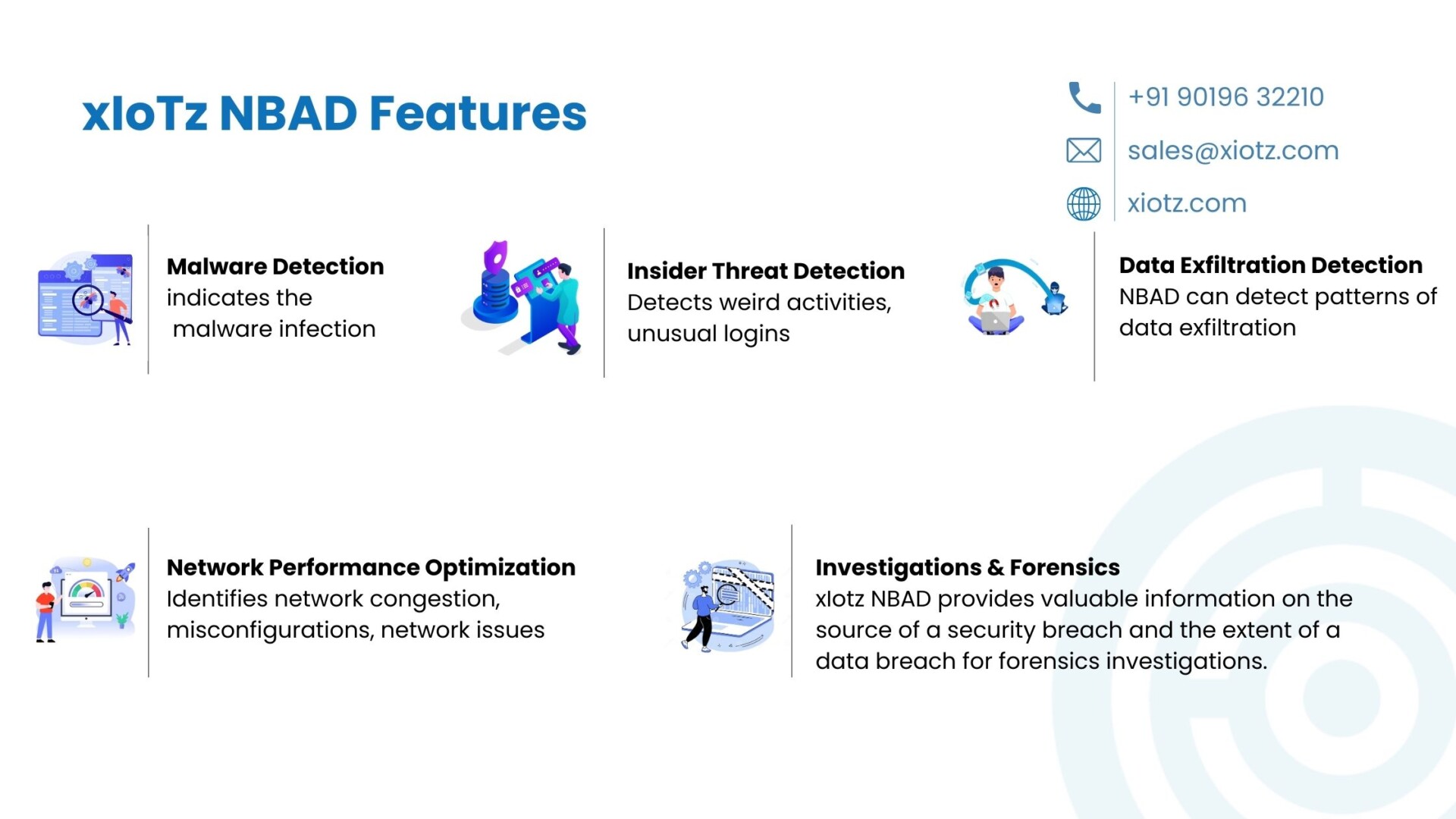 xIoTz NBAD Features

+91 90196 32210

sales@xiotz.com

xiotz.com

Malware Detection
indicates the
malware infection

Insider Threat Detection
Detects weird activities, unusual logins

Data Exfiltration Detection
NBAD can detect patterns of data exfiltration

Network Performance Optimization
Identifies network congestion, misconfigurations, network issues

Investigations & Forensics
xIotz NBAD provides valuable information on the source of a security breach and the extent of a data breach for forensics investigations.